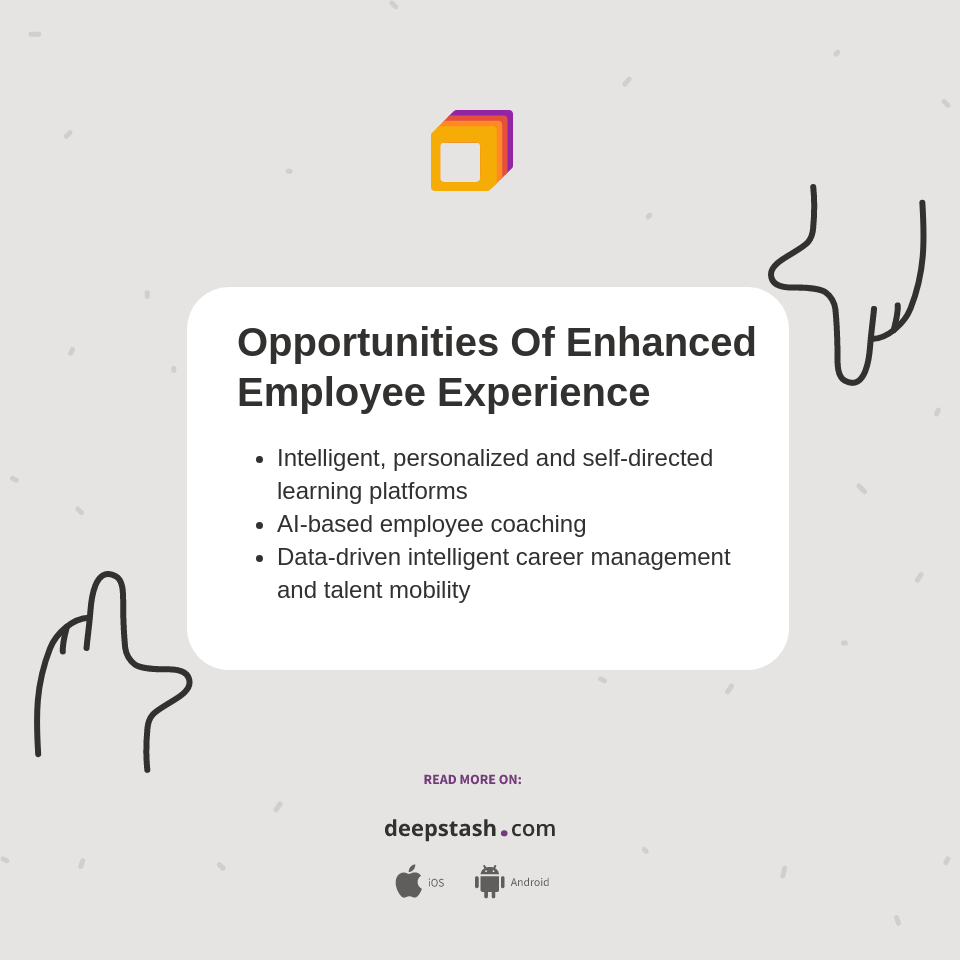 Opportunities Of Enhanced Employee Experience

- Intelligent, personalized and self-directed learning platforms
- AI-based employee coaching
- Data-driven intelligent career management and talent mobility

READ MORE ON:

deepstash.com

iOS Android